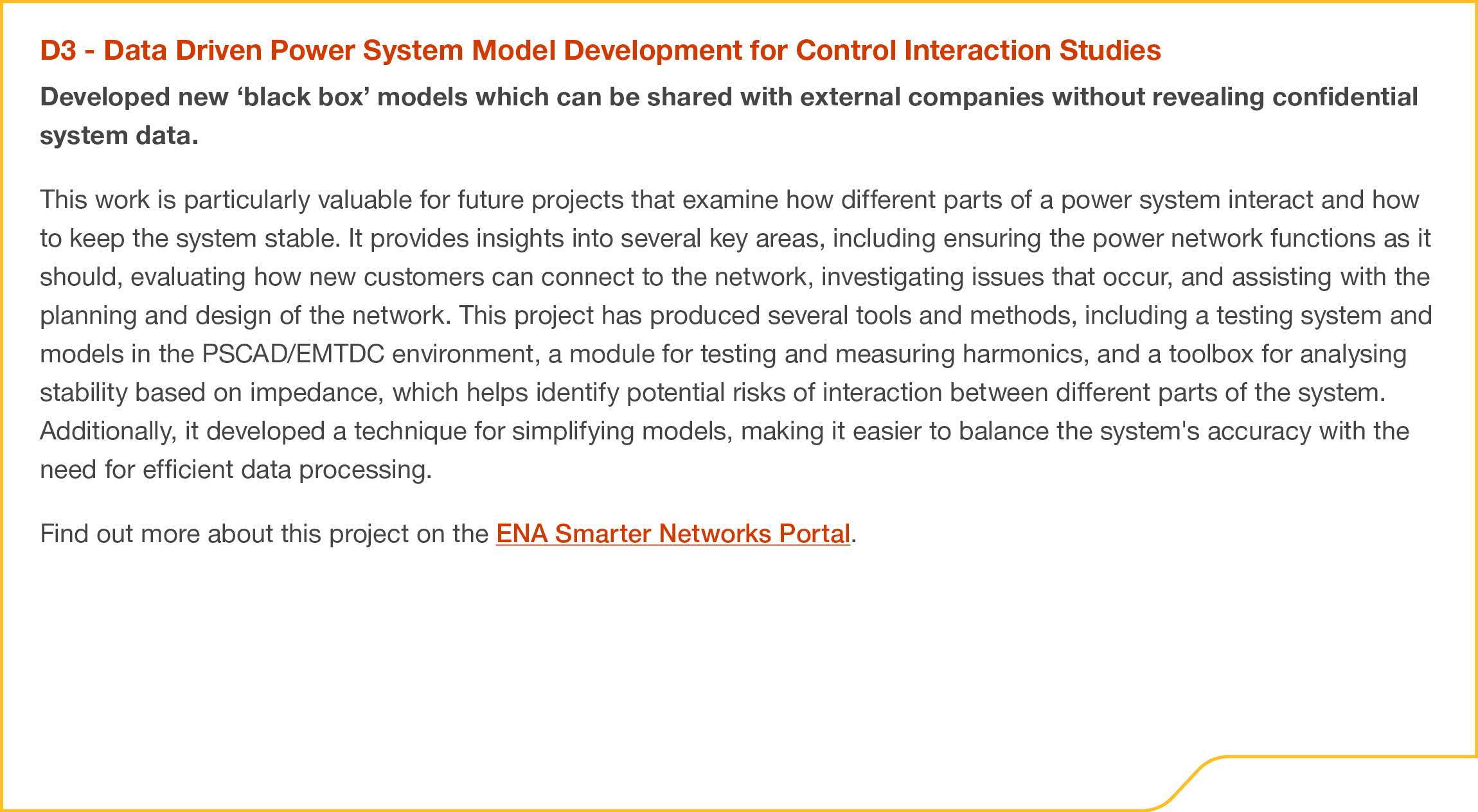 D3 - Data Driven Power System Model Development for Control Interaction Studies

Developed new ‘black box’ models which can be shared with external companies without revealing confidential system data.

This work is particularly valuable for future projects that examine how different parts of a power system interact and how to keep the system stable. It provides insights into several key areas, including ensuring the power network functions as it should, evaluating how new customers can connect to the network, investigating issues that occur, and assisting with the planning and design of the network. This project has produced several tools and methods, including a testing system and models in the PSCAD/EMTDC environment, a module for testing and measuring harmonics, and a toolbox for analysing stability based on impedance, which helps identify potential risks of interaction between different parts of the system. Additionally, it developed a technique for simplifying models, making it easier to balance the system's accuracy with the need for efficient data processing.

Find out more about this project on the ENA Smarter Networks Portal.